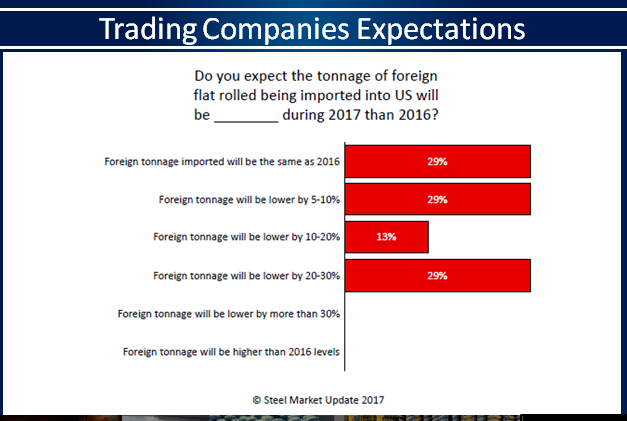 Trading Companies Expectations

Do you expect the tonnage of foreign flat rolled being imported into US will be ________ during 2017 than 2016?

Foreign tonnage imported will be the same as 2016 29%

Foreign tonnage will be lower by 5-10% 29%

Foreign tonnage will be lower by 10-20% 13%

Foreign tonnage will be lower by 20-30% 29%

Foreign tonnage will be lower by more than 30%

Foreign tonnage will be higher than 2016 levels

© Steel Market Update 2017